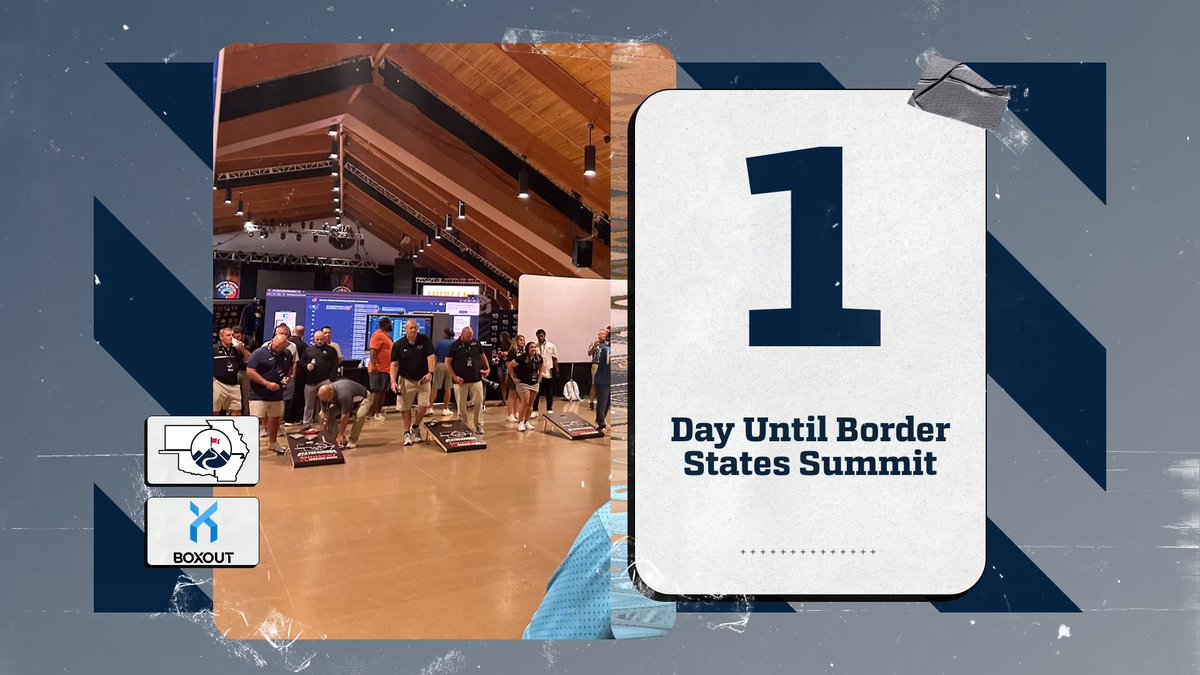 1

Day Until Border States Summit

BOXOUT